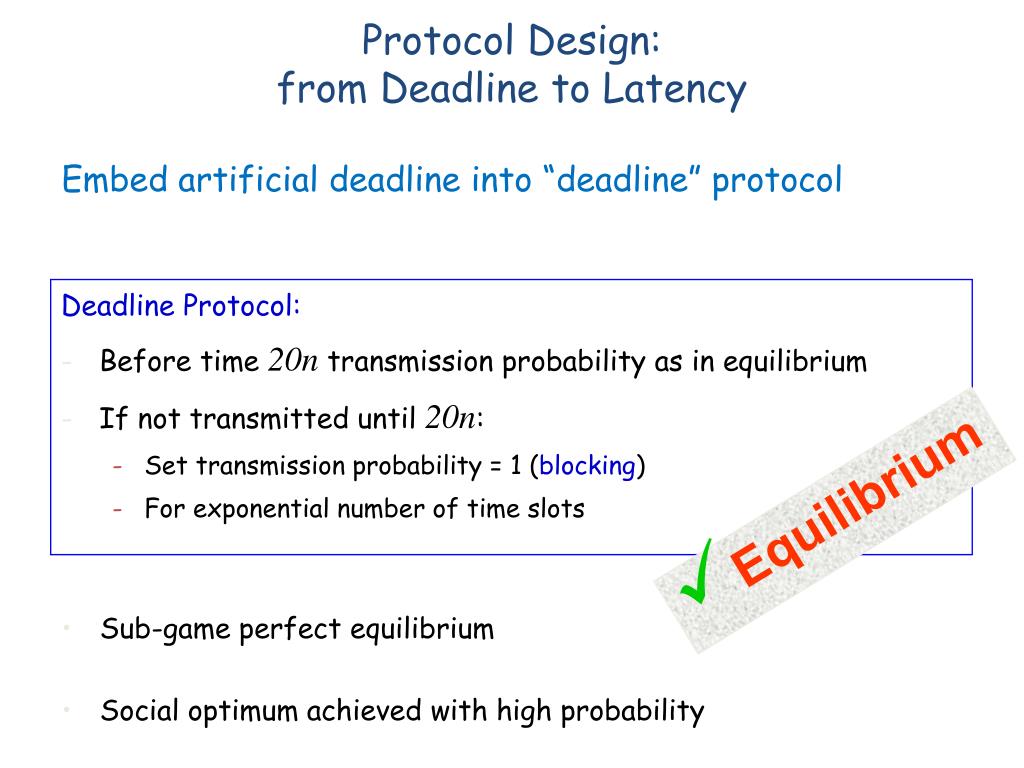 Protocol Design:
from Deadline to Latency

Embed artificial deadline into “deadline” protocol

Deadline Protocol:

- Before time $20n$ transmission probability as in equilibrium
- If not transmitted until $20n$:
  - Set transmission probability = 1 (blocking)
  - For exponential number of time slots

✓ Equilibrium

• Sub-game perfect equilibrium

• Social optimum achieved with high probability